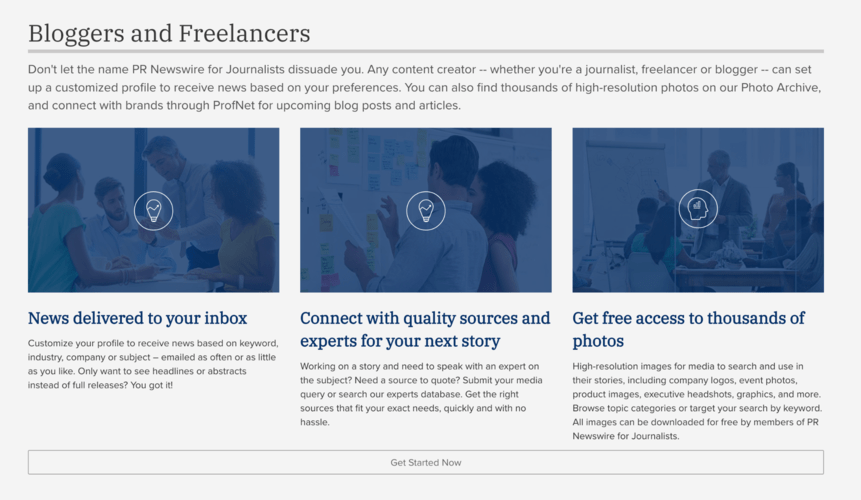 Bloggers and Freelancers

Don't let the name PR Newswire for Journalists dissuade you. Any content creator -- whether you're a journalist, freelancer or blogger -- can set up a customized profile to receive news based on your preferences. You can also find thousands of high-resolution photos on our Photo Archive, and connect with brands through ProfNet for upcoming blog posts and articles.

News delivered to your inbox

Customize your profile to receive news based on keyword, industry, company or subject – emailed as often or as little as you like. Only want to see headlines or abstracts instead of full releases? You got it!

Connect with quality sources and experts for your next story

Working on a story and need to speak with an expert on the subject? Need a source to quote? Submit your media query or search our experts database. Get the right sources that fit your exact needs, quickly and with no hassle.

Get free access to thousands of photos

High-resolution images for media to search and use in their stories, including company logos, event photos, product images, executive headshots, graphics, and more. Browse topic categories or target your search by keyword. All images can be downloaded for free by members of PR Newswire for Journalists.

Get Started Now